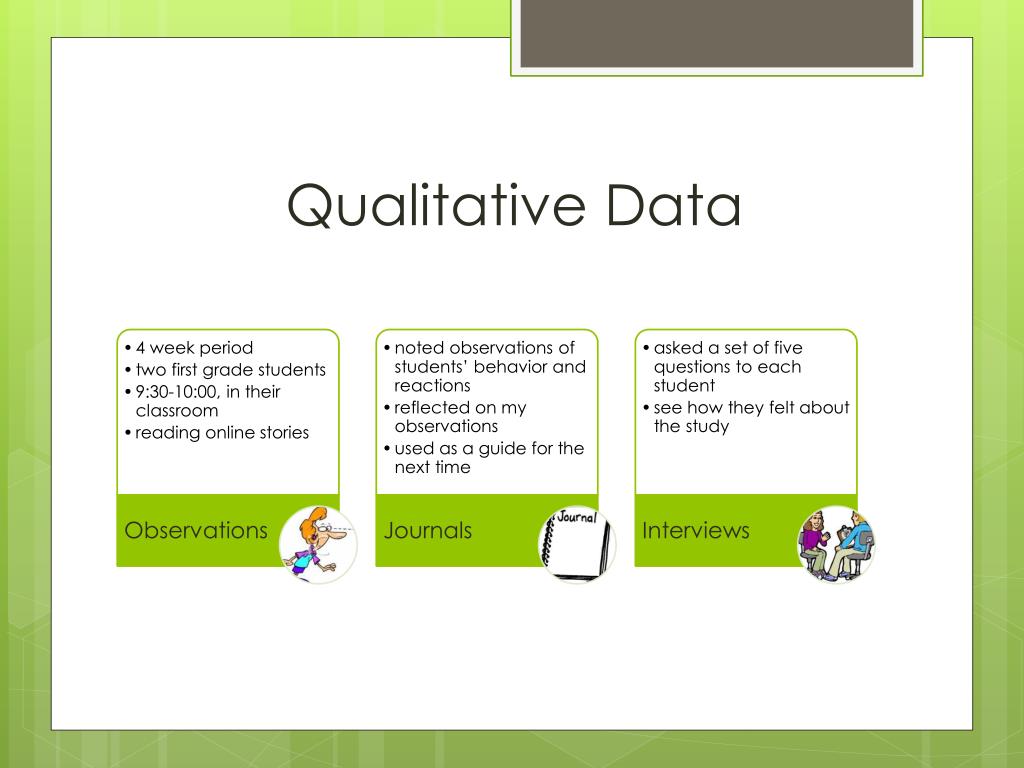 Qualitative Data

• 4 week period
• two first grade students
• 9:30-10:00, in their classroom
• reading online stories

Observations

• noted observations of students' behavior and reactions
• reflected on my observations
• used as a guide for the next time

Journals

Journal

• asked a set of five questions to each student
• see how they felt about the study

Interviews